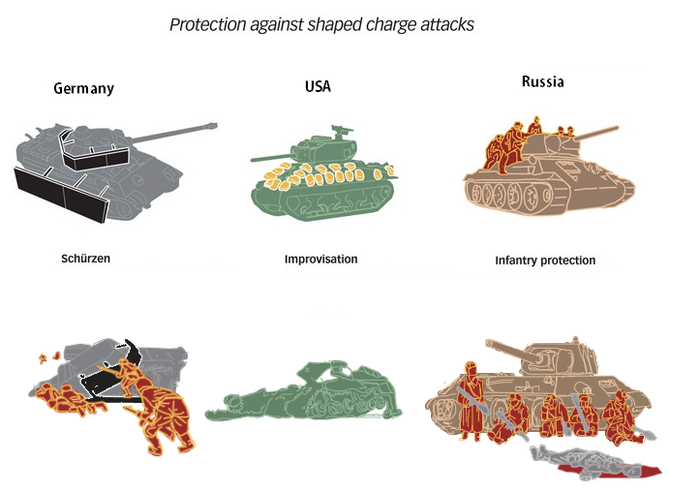 Protection against shaped charge attacks

Germany

USA

Russia

Schürzen

Improvisation

Infantry protection